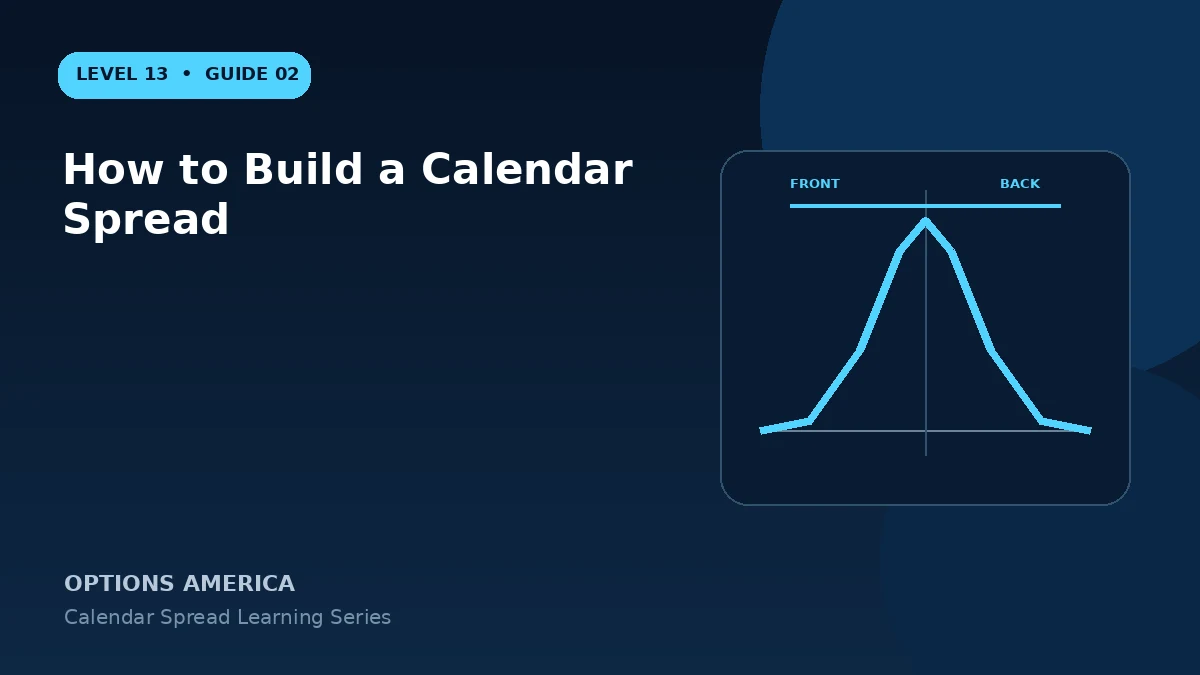 LEVEL 13 • GUIDE 02

How to Build a Calendar Spread

FRONT

BACK

OPTIONS AMERICA

Calendar Spread Learning Series